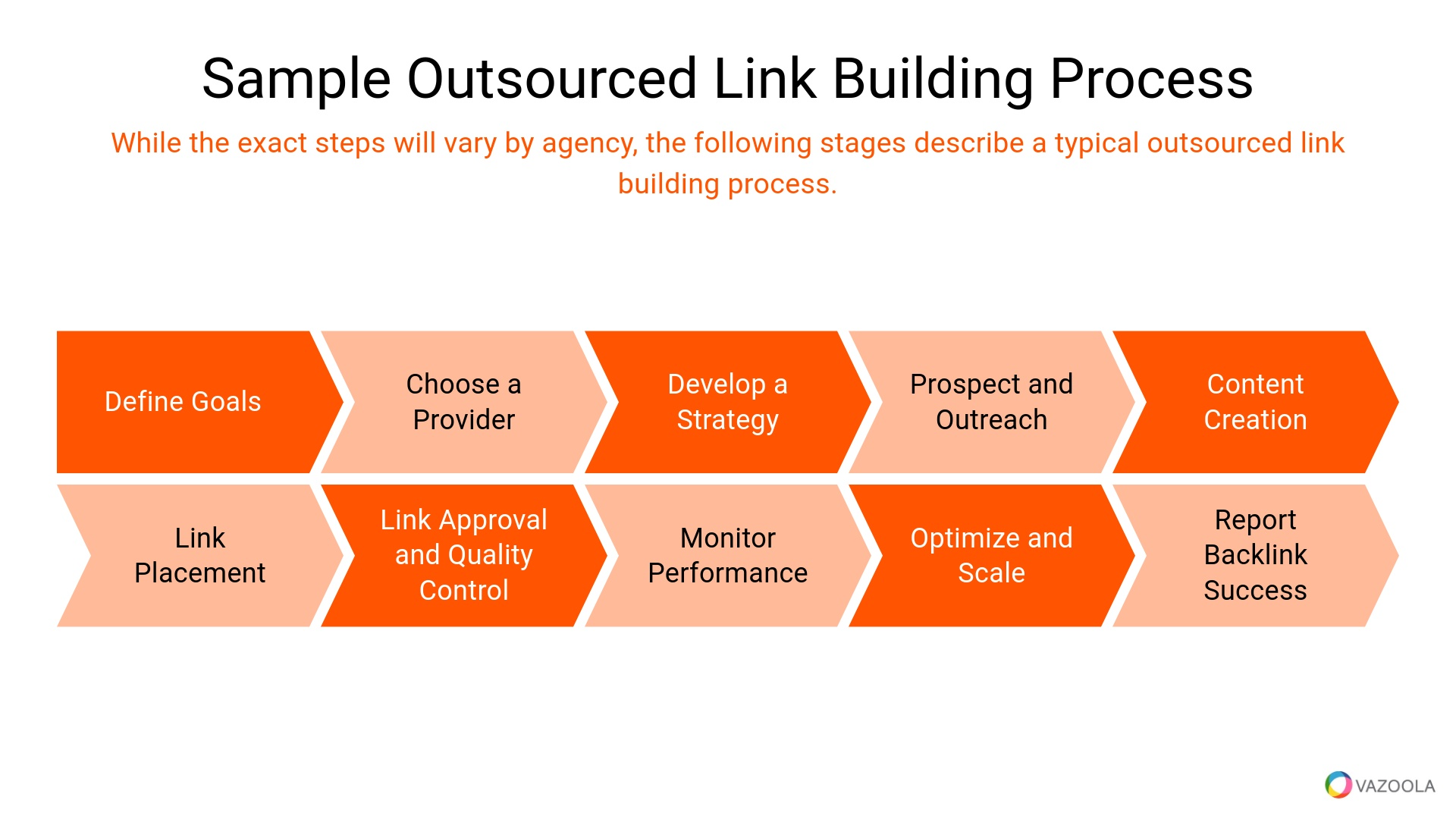 Sample Outsourced Link Building Process

While the exact steps will vary by agency, the following stages describe a typical outsourced link building process.

Define Goals

Choose a Provider

Develop a Strategy

Prospect and Outreach

Content Creation

Link Placement

Link Approval and Quality Control

Monitor Performance

Optimize and Scale

Report Backlink Success

VAZOOLA